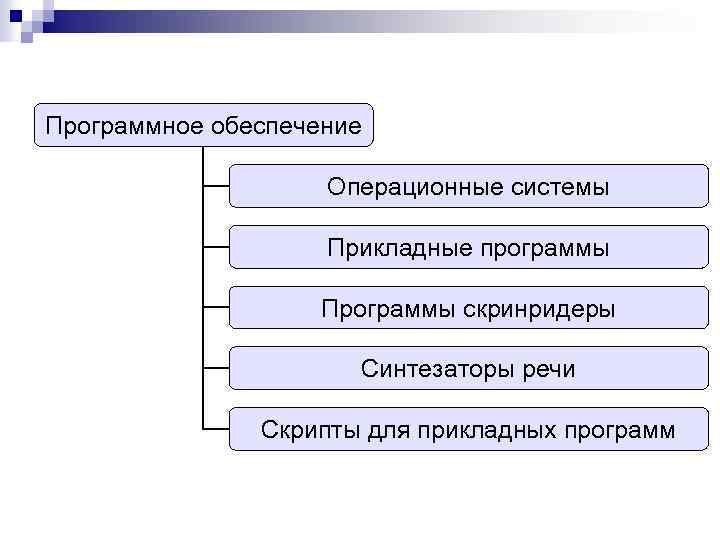 Программное обеспечение

Операционные системы

Прикладные программы

Программы скринридеры

Синтезаторы речи

Скрипты для прикладных программ